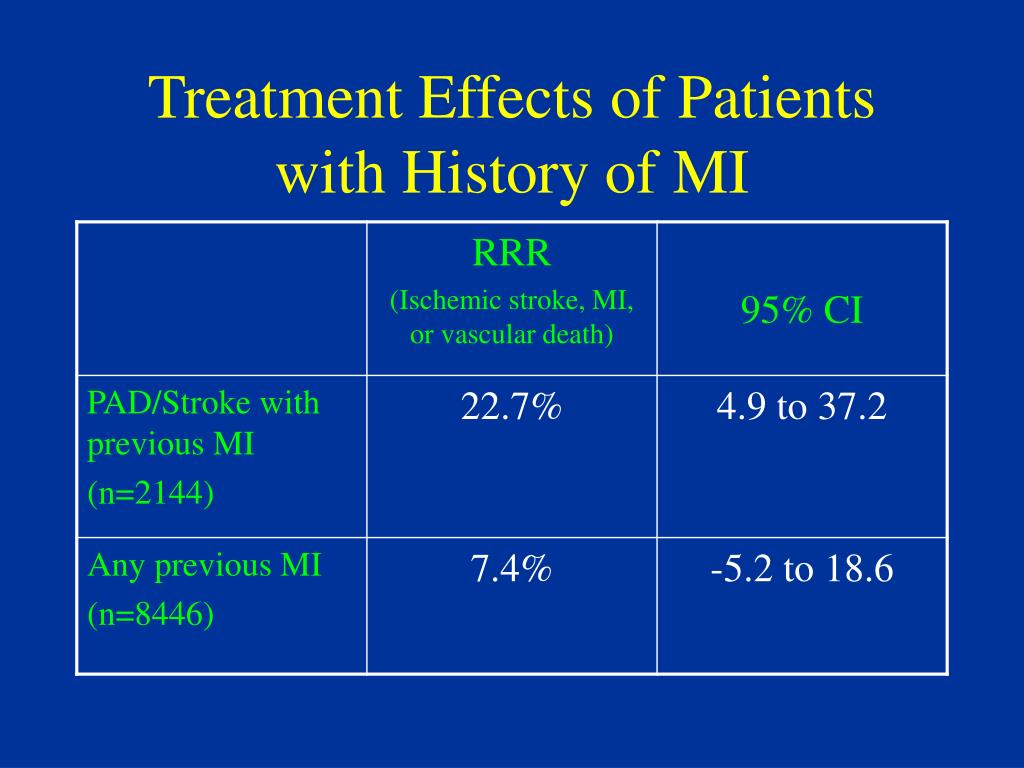 Treatment Effects of Patients with History of MI

| | RRR (Ischemic stroke, MI, or vascular death) | 95% CI |
|---|---|---|
| PAD/Stroke with previous MI (n=2144) | 22.7% | 4.9 to 37.2 |
| Any previous MI (n=8446) | 7.4% | -5.2 to 18.6 |